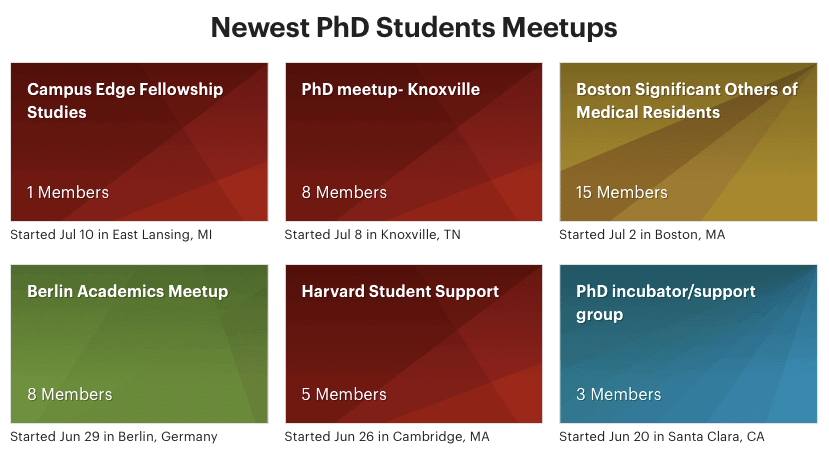 Newest PhD Students Meetups

Campus Edge Fellowship Studies

1 Members

Started Jul 10 in East Lansing, MI

PhD meetup- Knoxville

8 Members

Started Jul 8 in Knoxville, TN

Boston Significant Others of Medical Residents

15 Members

Started Jul 2 in Boston, MA

Berlin Academics Meetup

8 Members

Started Jun 29 in Berlin, Germany

Harvard Student Support

5 Members

Started Jun 26 in Cambridge, MA

PhD incubator/support group

3 Members

Started Jun 20 in Santa Clara, CA